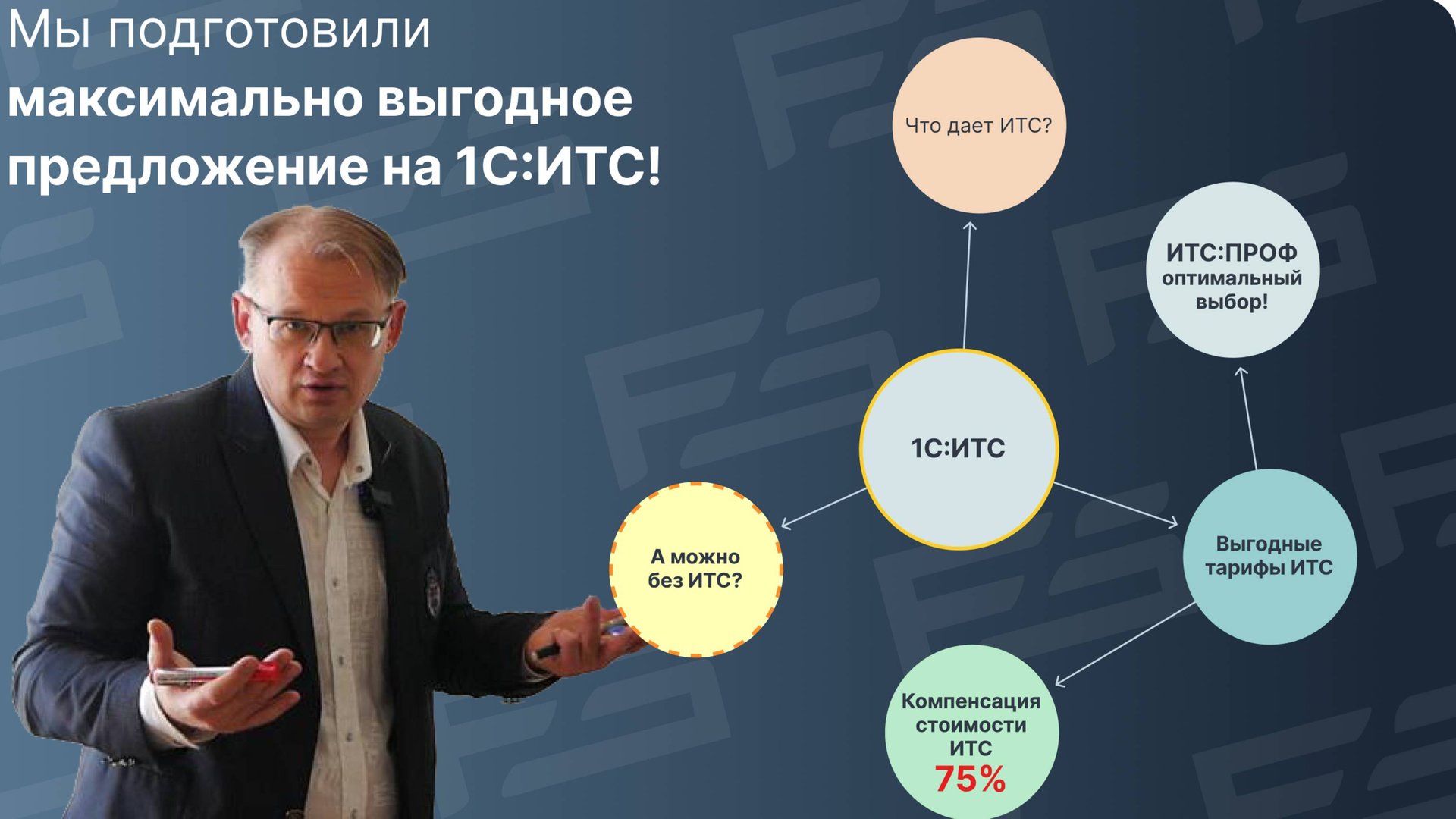 Мы подготовили
максимально выгодное
предложение на 1С:ИТС!

Что дает ИТС?

ИТС:ПРОФ оптимальный выбор!

1С:ИТС

А можно без ИТС?

Выгодные тарифы ИТС

Компенсация стоимости ИТС 75%